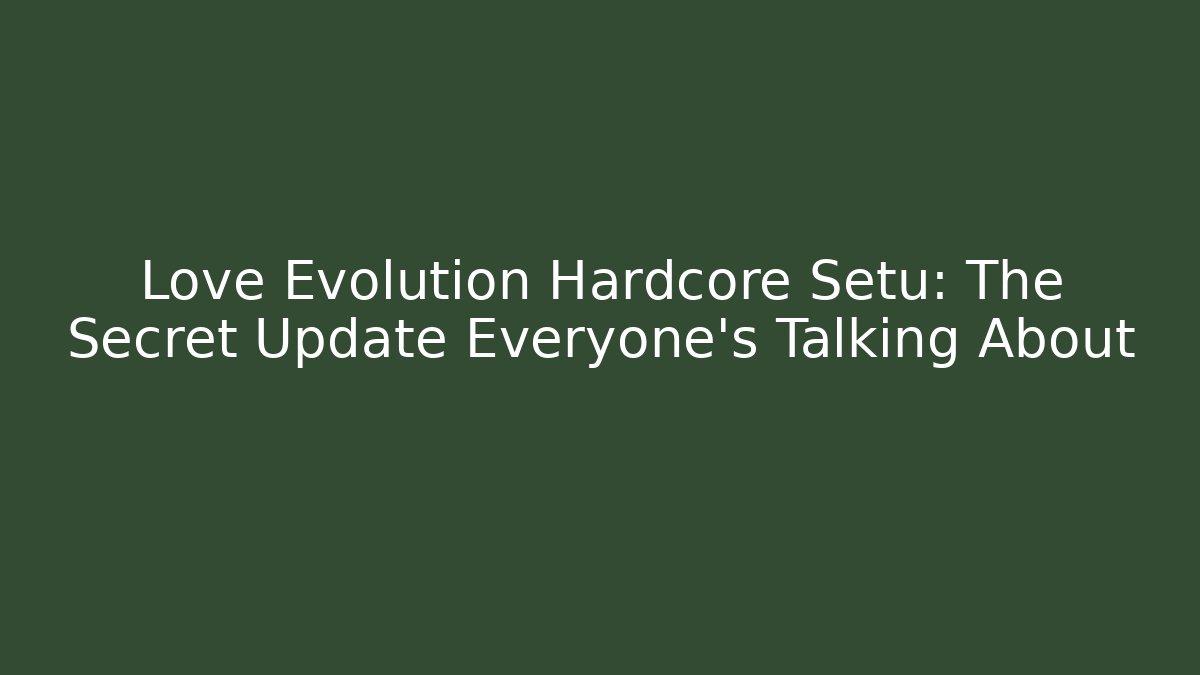 Love Evolution Hardcore Setu: The Secret Update Everyone's Talking About